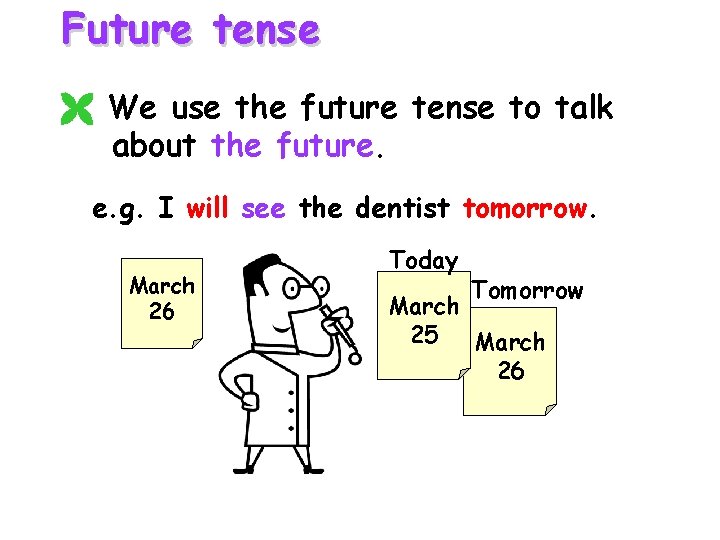 Future tense

We use the future tense to talk about the future.

e.g. I will see the dentist tomorrow.

March 26

Today

March 25

Tomorrow

March 26